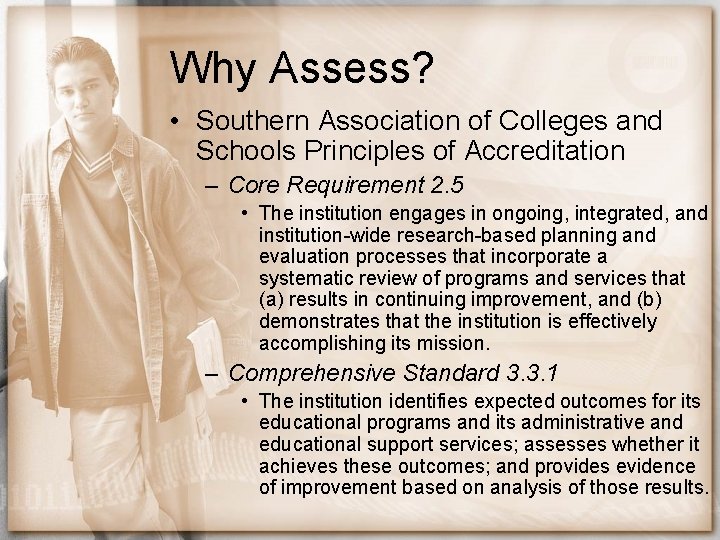 Why Assess?

• Southern Association of Colleges and Schools Principles of Accreditation

– Core Requirement 2.5

• The institution engages in ongoing, integrated, and institution-wide research-based planning and evaluation processes that incorporate a systematic review of programs and services that (a) results in continuing improvement, and (b) demonstrates that the institution is effectively accomplishing its mission.

– Comprehensive Standard 3.3.1

• The institution identifies expected outcomes for its educational programs and its administrative and educational support services; assesses whether it achieves these outcomes; and provides evidence of improvement based on analysis of those results.